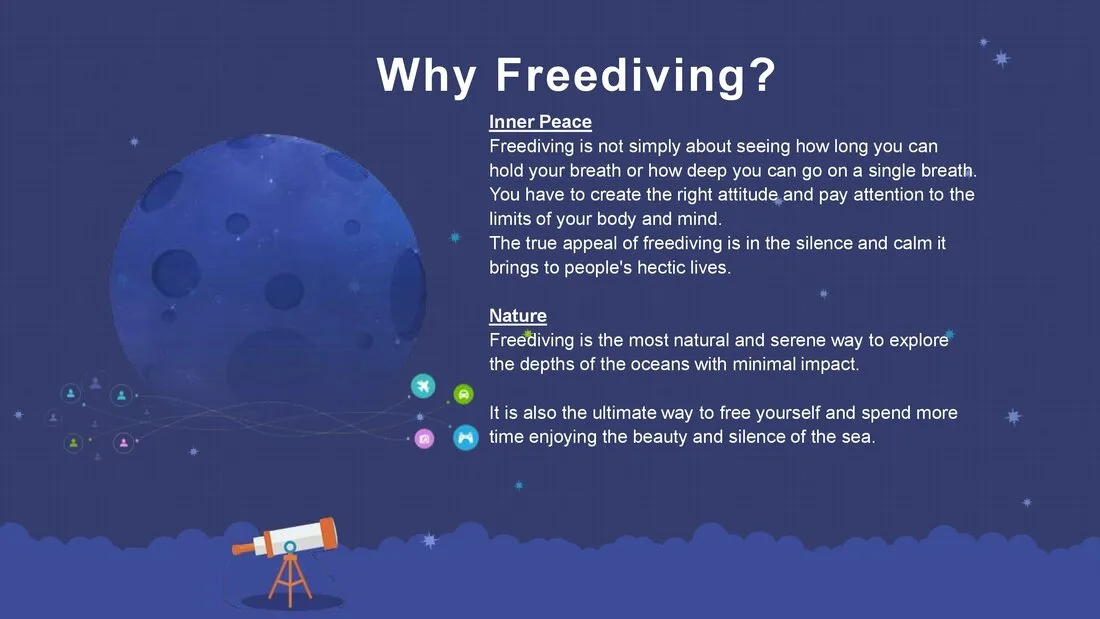 Why Freediving?

Inner Peace
Freediving is not simply about seeing how long you can hold your breath or how deep you can go on a single breath. You have to create the right attitude and pay attention to the limits of your body and mind.
The true appeal of freediving is in the silence and calm it brings to people's hectic lives.

Nature
Freediving is the most natural and serene way to explore the depths of the oceans with minimal impact.

It is also the ultimate way to free yourself and spend more time enjoying the beauty and silence of the sea.